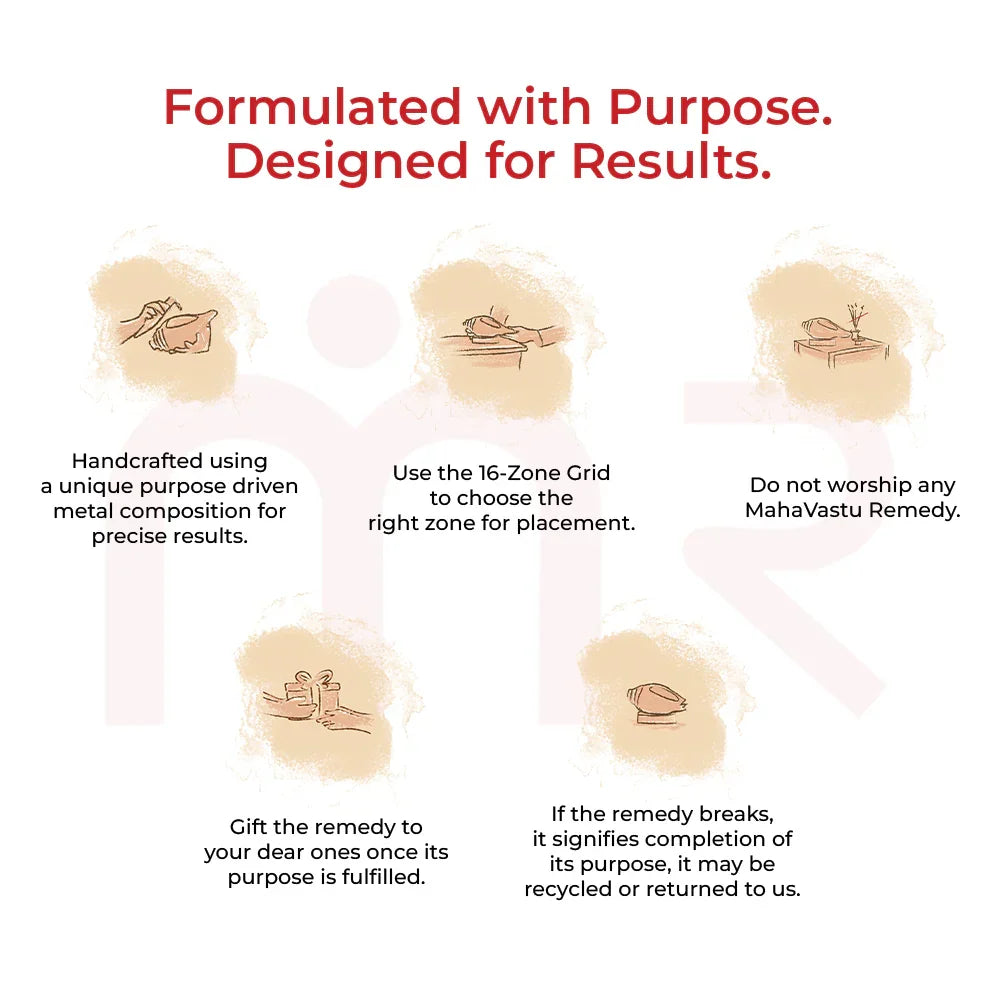 Formulated with Purpose.
Designed for Results.

Handcrafted using a unique purpose driven metal composition for precise results.

Use the 16-Zone Grid to choose the right zone for placement.

Do not worship any MahaVastu Remedy.

Gift the remedy to your dear ones once its purpose is fulfilled.

If the remedy breaks, it signifies completion of its purpose, it may be recycled or returned to us.